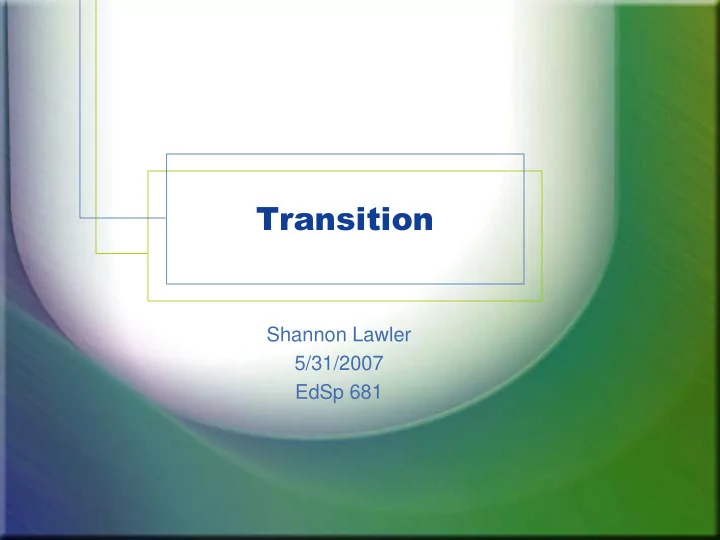 Transition

Shannon Lawler
5/31/2007
EdSp 681